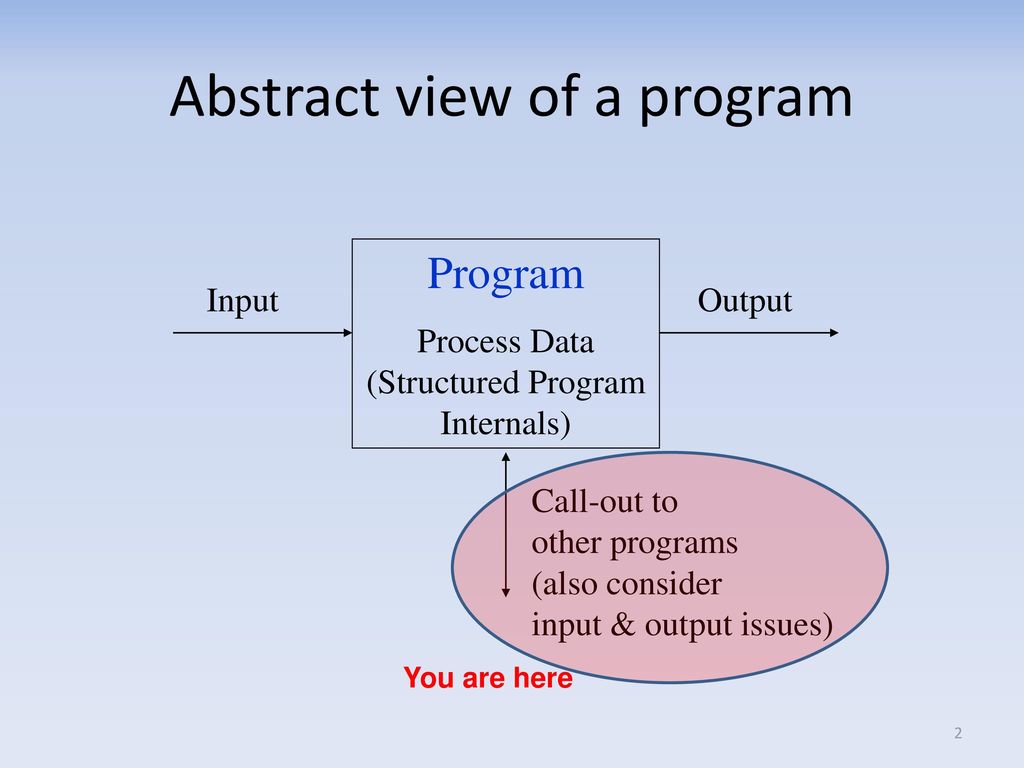 Abstract view of a program

Input

Program

Process Data (Structured Program Internals)

Output

Call-out to other programs (also consider input & output issues)

You are here

2